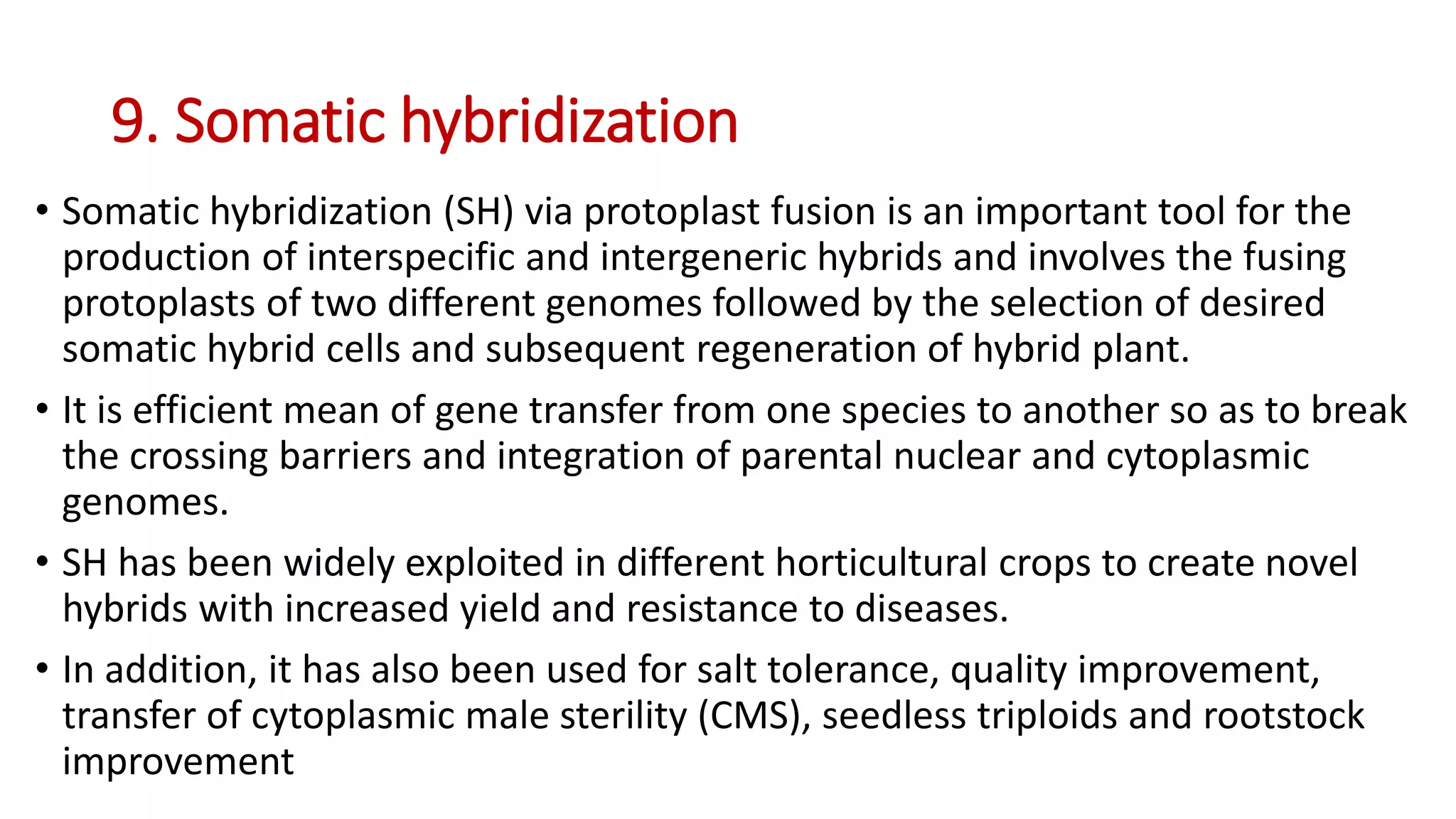 9. Somatic hybridization

• Somatic hybridization (SH) via protoplast fusion is an important tool for the production of interspecific and intergeneric hybrids and involves the fusing protoplasts of two different genomes followed by the selection of desired somatic hybrid cells and subsequent regeneration of hybrid plant.

• It is efficient mean of gene transfer from one species to another so as to break the crossing barriers and integration of parental nuclear and cytoplasmic genomes.

• SH has been widely exploited in different horticultural crops to create novel hybrids with increased yield and resistance to diseases.

• In addition, it has also been used for salt tolerance, quality improvement, transfer of cytoplasmic male sterility (CMS), seedless triploids and rootstock improvement